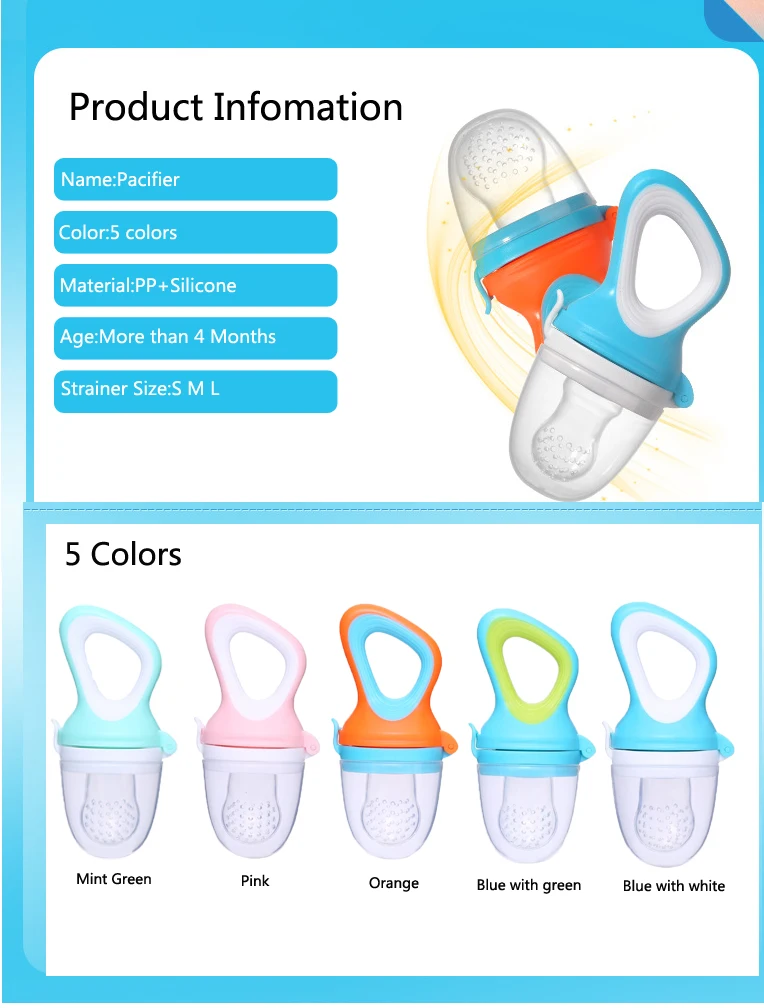 Product Infomation

Name:Pacifier

Color:5 colors

Material:PP+Silicone

Age:More than 4 Months

Strainer Size:S M L

5 Colors

Mint Green

Pink

Orange

Blue with green

Blue with white